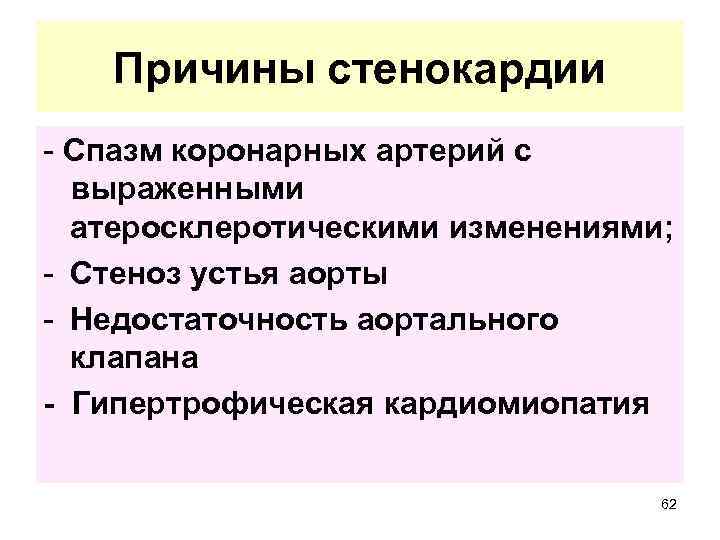 Причины стенокардии

- Спазм коронарных артерий с выраженными атеросклеротическими изменениями;
- Стеноз устья аорты
- Недостаточность аортального клапана
- Гипертрофическая кардиомиопатия

62